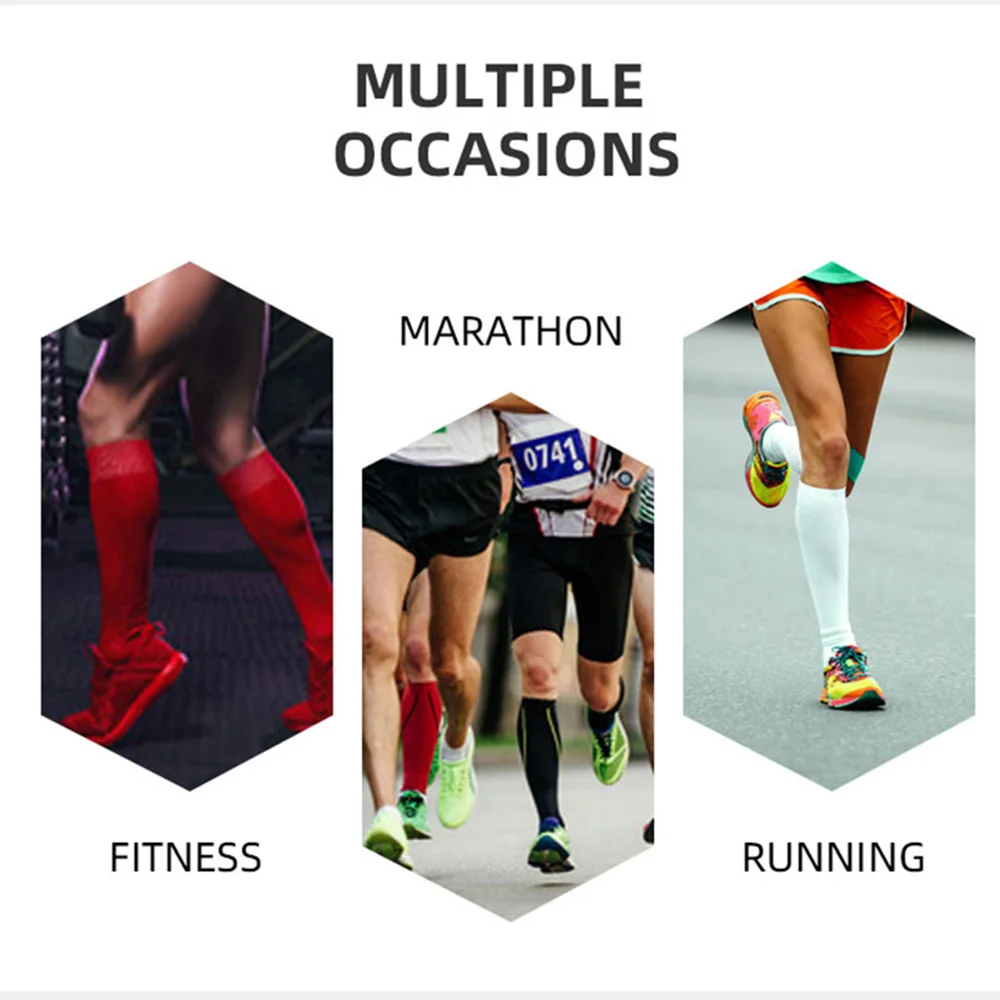 MULTIPLE OCCASIONS

MARATHON

0741

FITNESS

RUNNING